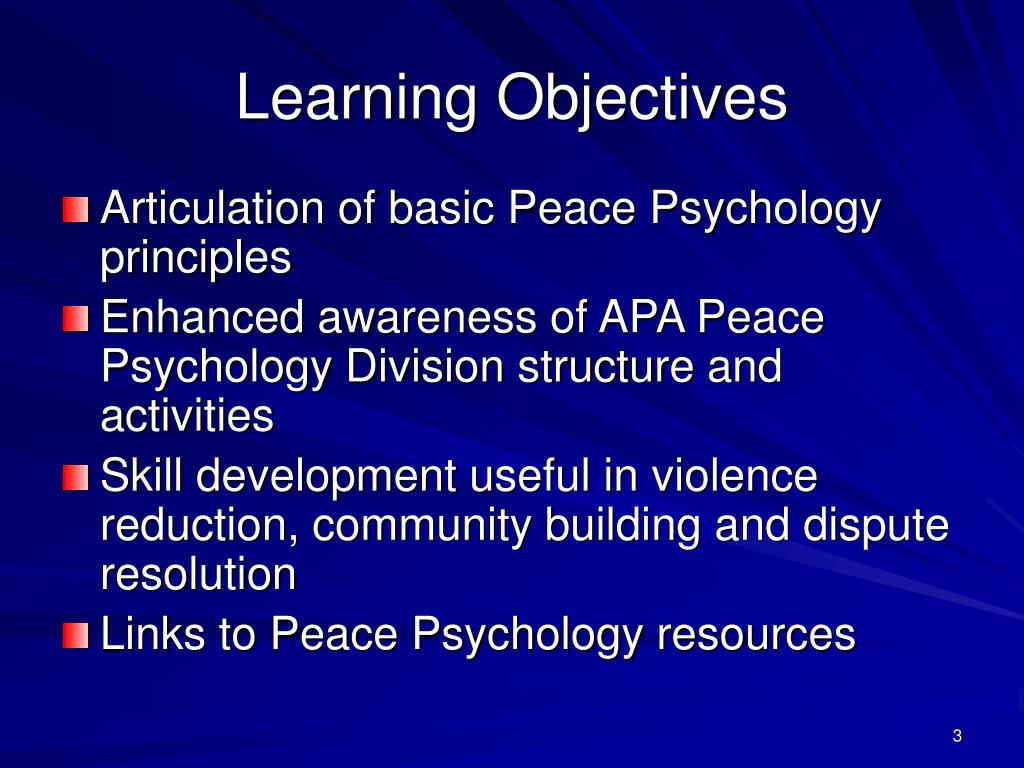 Learning Objectives

Articulation of basic Peace Psychology principles

Enhanced awareness of APA Peace Psychology Division structure and activities

Skill development useful in violence reduction, community building and dispute resolution

Links to Peace Psychology resources

3